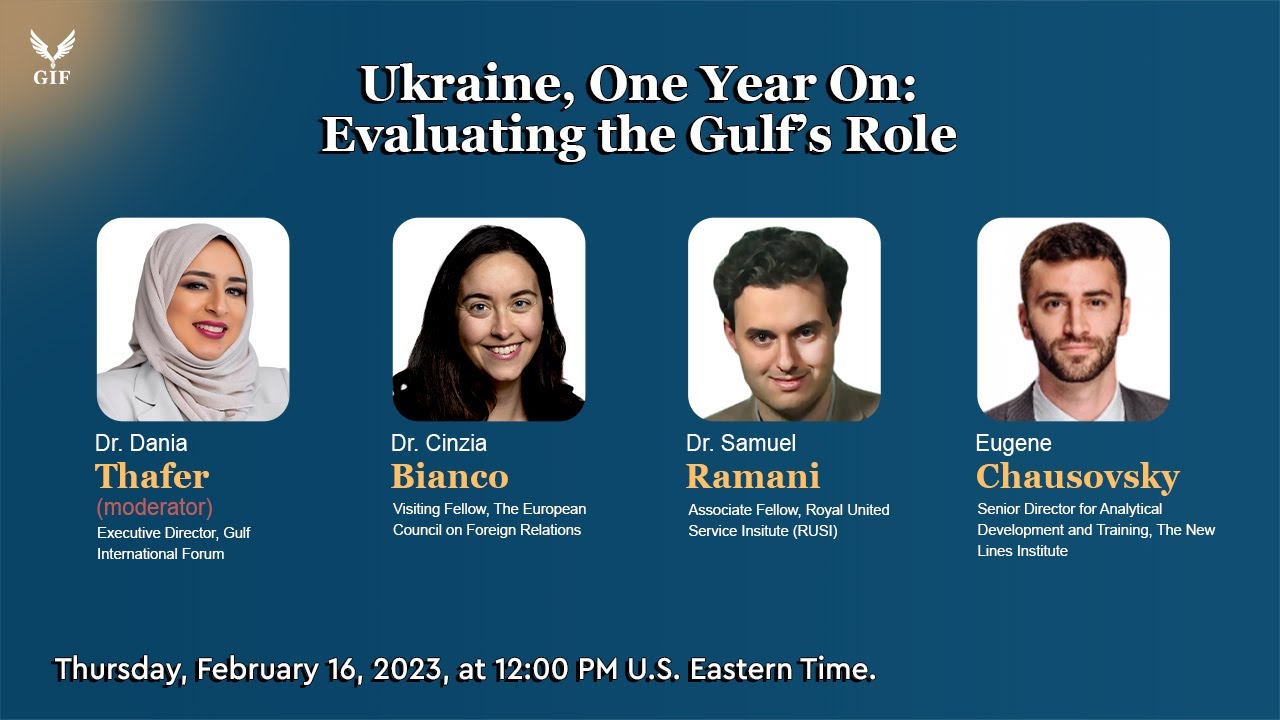 GIF

Ukraine, One Year On: Evaluating the Gulf's Role

Dr. Dania
Thafer
(moderator)
Executive Director, Gulf International Forum

Dr. Cinzia
Bianco
Visiting Fellow, The European Council on Foreign Relations

Dr. Samuel
Ramani
Associate Fellow, Royal United Service Insitute (RUSI)

Eugene
Chausovsky
Senior Director for Analytical Development and Training, The New Lines Institute

Thursday, February 16, 2023, at 12:00 PM U.S. Eastern Time.